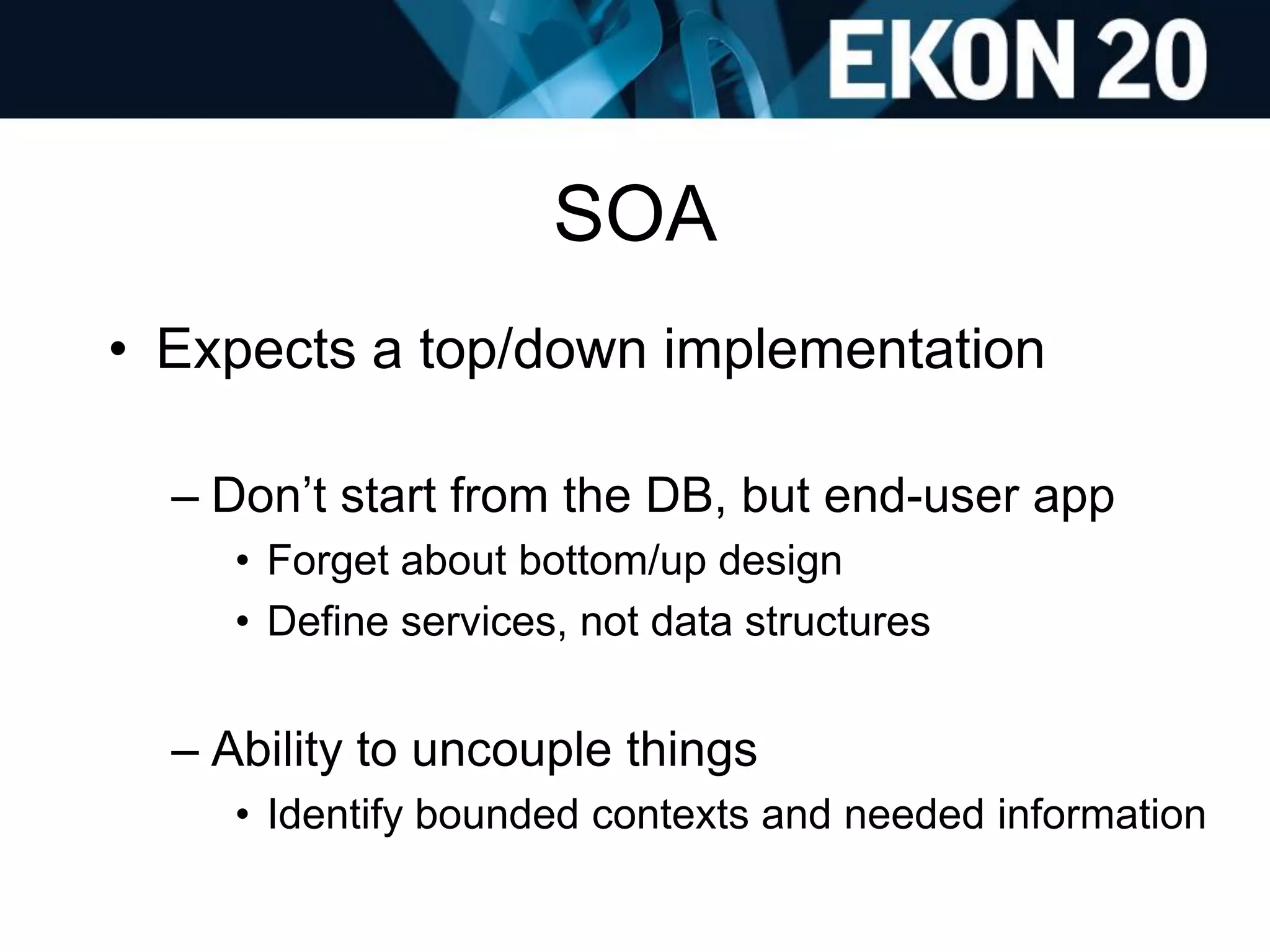 EKON 20

SOA

• Expects a top/down implementation

– Don’t start from the DB, but end-user app

• Forget about bottom/up design

• Define services, not data structures

– Ability to uncouple things

• Identify bounded contexts and needed information